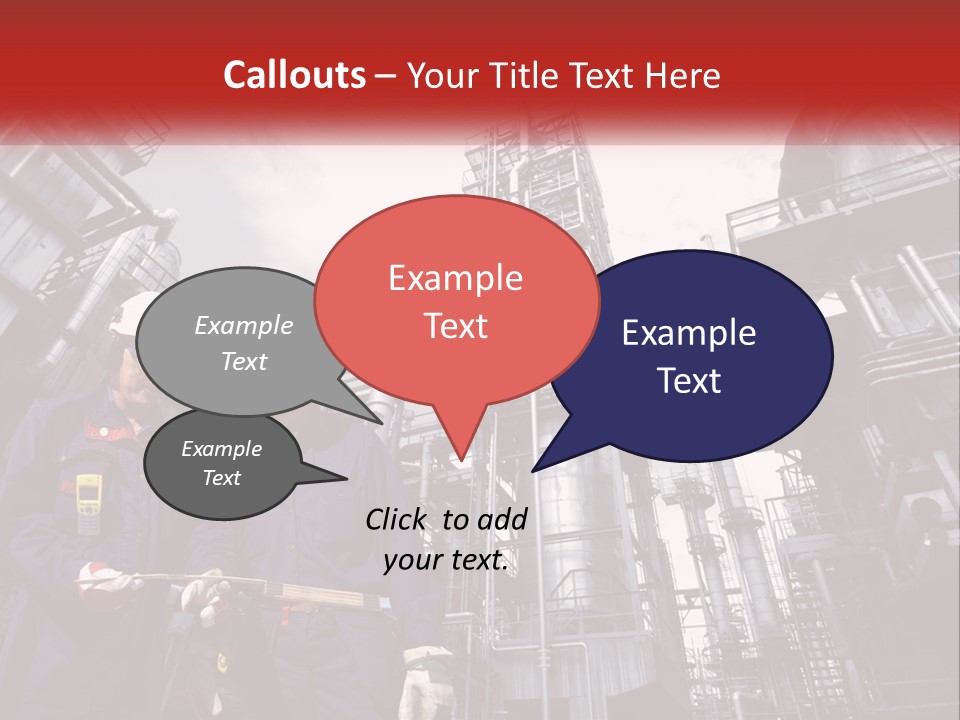 Callouts – Your Title Text Here

Example Text

Example Text

Example Text

Example Text

Click to add your text.